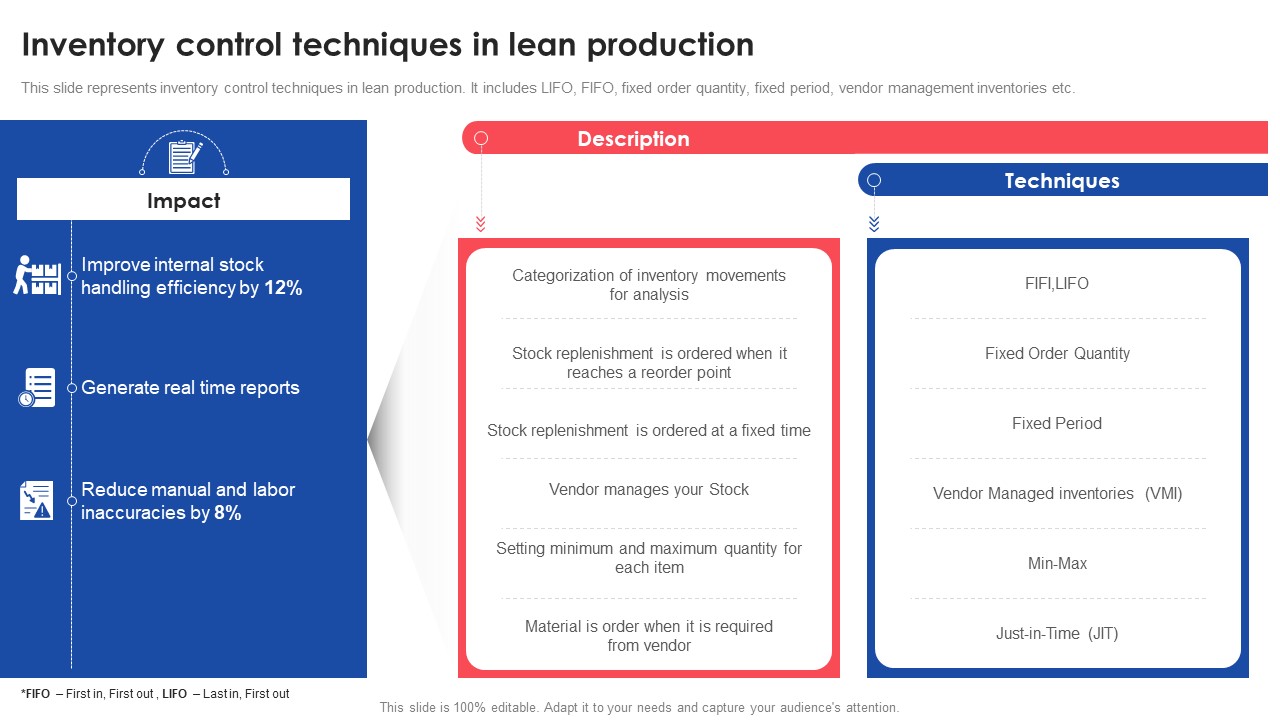 Inventory control techniques in lean production

This slide represents inventory control techniques in lean production. It includes LIFO, FIFO, fixed order quantity, fixed period, vendor management inventories etc.

Impact

Improve internal stock handling efficiency by 12%

Generate real time reports

Reduce manual and labor inaccuracies by 8%

Description

Categorization of inventory movements for analysis

Stock replenishment is ordered when it reaches a reorder point

Stock replenishment is ordered at a fixed time

Vendor manages your Stock

Setting minimum and maximum quantity for each item

Material is order when it is required from vendor

Techniques

FIFI,LIFO

Fixed Order Quantity

Fixed Period

Vendor Managed inventories (VMI)

Min-Max

Just-in-Time (JIT)

*FIFO – First in, First out , LIFO – Last in, First out

This slide is 100% editable. Adapt it to your needs and capture your audience's attention.